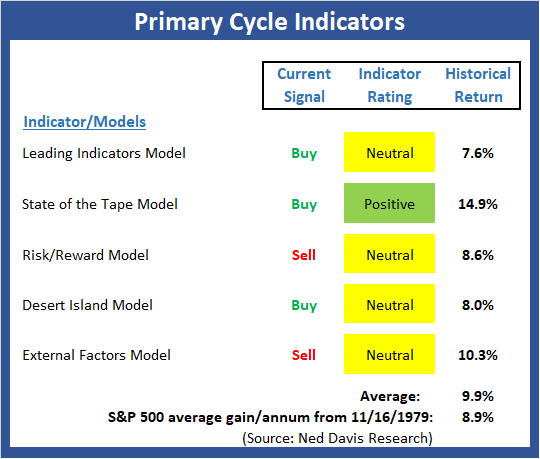 Primary Cycle Indicators

| Indicator/Models | Current Signal | Indicator Rating | Historical Return |
|---|---|---|---|
| Leading Indicators Model | Buy | Neutral | 7.6% |
| State of the Tape Model | Buy | Positive | 14.9% |
| Risk/Reward Model | Sell | Neutral | 8.6% |
| Desert Island Model | Buy | Neutral | 8.0% |
| External Factors Model | Sell | Neutral | 10.3% |

Average: 9.9%
S&P 500 average gain/annum from 11/16/1979: 8.9%
(Source: Ned Davis Research)